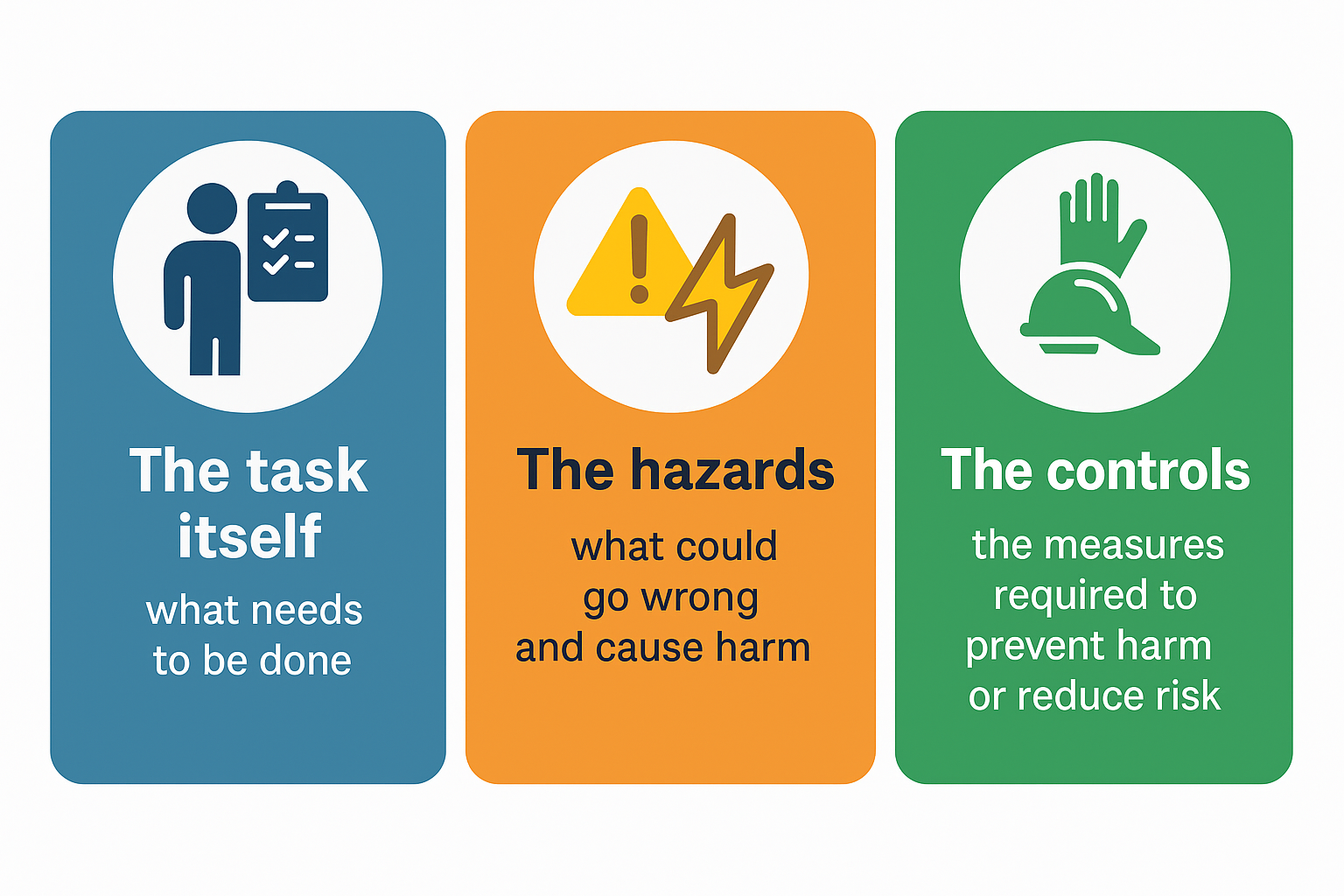 The task itself

what needs to be done

The hazards

what could go wrong and cause harm

The controls

the measures required to prevent harm or reduce risk